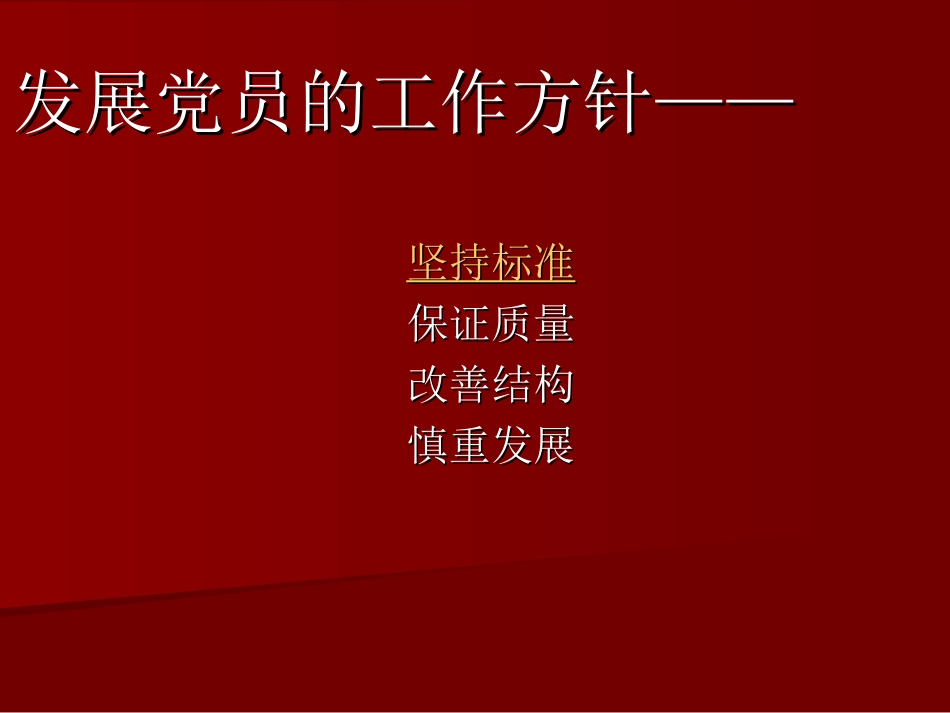 发展党员的工作方针——

坚持标准
保证质量
改善结构
慎重发展